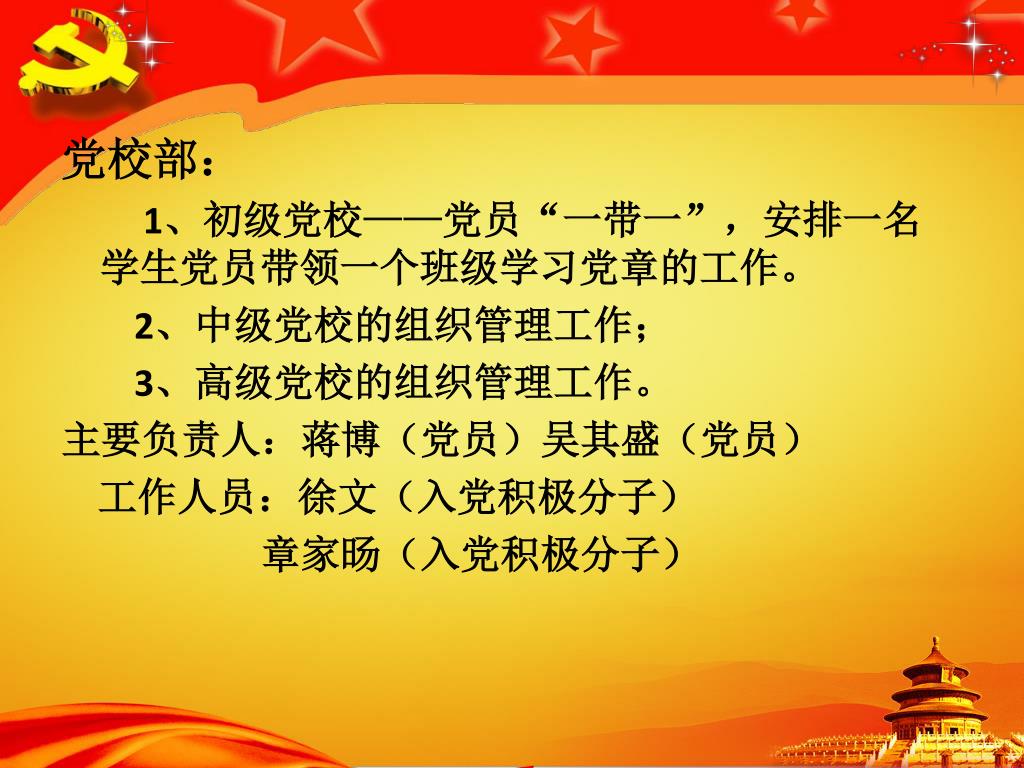 党校部：

1、初级党校——党员“一带一”，安排一名学生党员带领一个班级学习党章的工作。

2、中级党校的组织管理工作；

3、高级党校的组织管理工作。

主要负责人：蒋博（党员）吴其盛（党员）

工作人员：徐文（入党积极分子）

章家旸（入党积极分子）